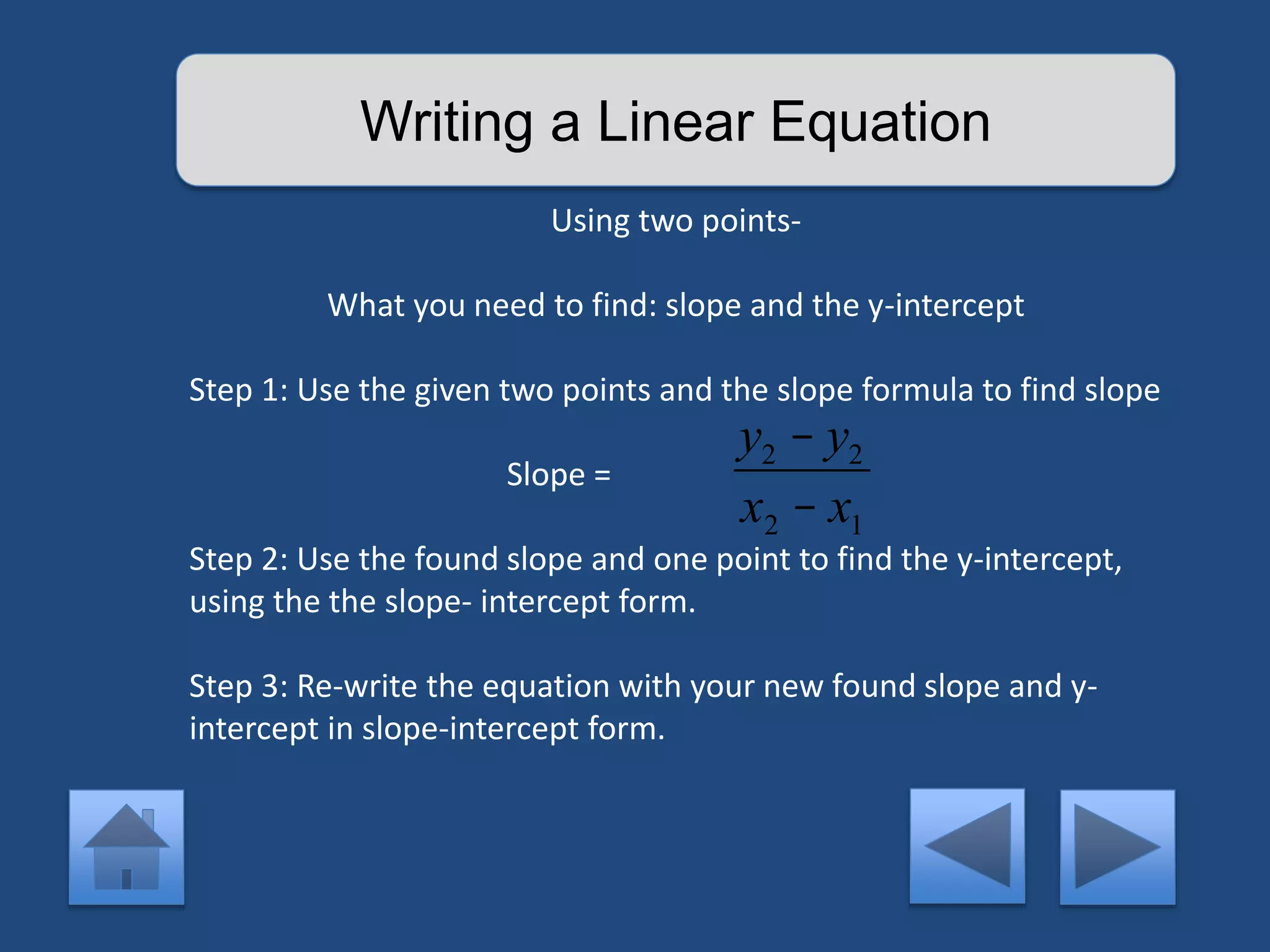 Writing a Linear Equation

Using two points-

What you need to find: slope and the y-intercept

Step 1: Use the given two points and the slope formula to find slope

Slope = $\frac{y_2 - y_2}{x_2 - x_1}$

Step 2: Use the found slope and one point to find the y-intercept, using the the slope- intercept form.

Step 3: Re-write the equation with your new found slope and y-intercept in slope-intercept form.